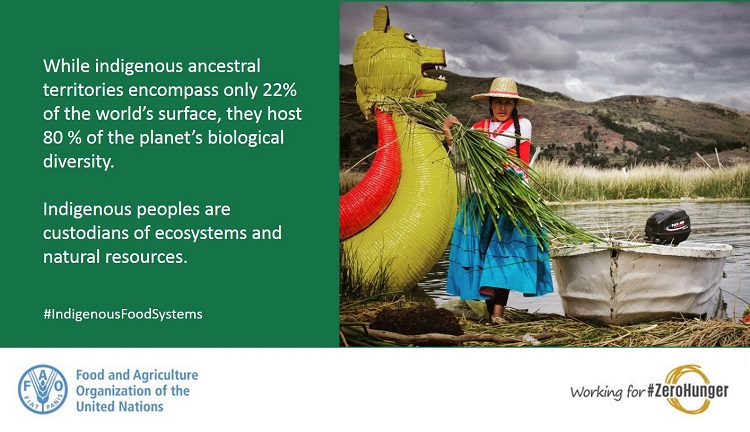 While indigenous ancestral territories encompass only 22% of the world's surface, they host 80 % of the planet's biological diversity.

Indigenous peoples are custodians of ecosystems and natural resources.

#IndigenousFoodSystems

FAO FIAT PANIS

Food and Agriculture Organization of the United Nations

Working for #ZeroHunger